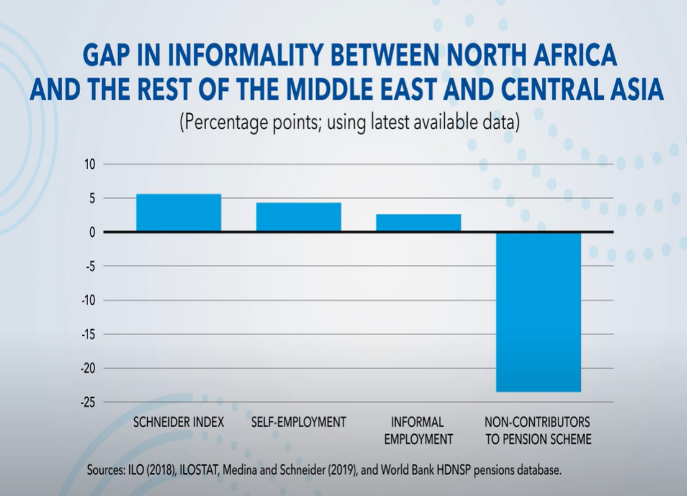 GAP IN INFORMALITY BETWEEN NORTH AFRICA AND THE REST OF THE MIDDLE EAST AND CENTRAL ASIA

(Percentage points; using latest available data)

10
5
0
-5
-10
-15
-20
-25

SCHNEIDER INDEX
SELF-EMPLOYMENT
INFORMAL EMPLOYMENT
NON-CONTRIBUTORS TO PENSION SCHEME

Sources: ILO (2018), ILOSTAT, Medina and Schneider (2019), and World Bank HDNSP pensions database.